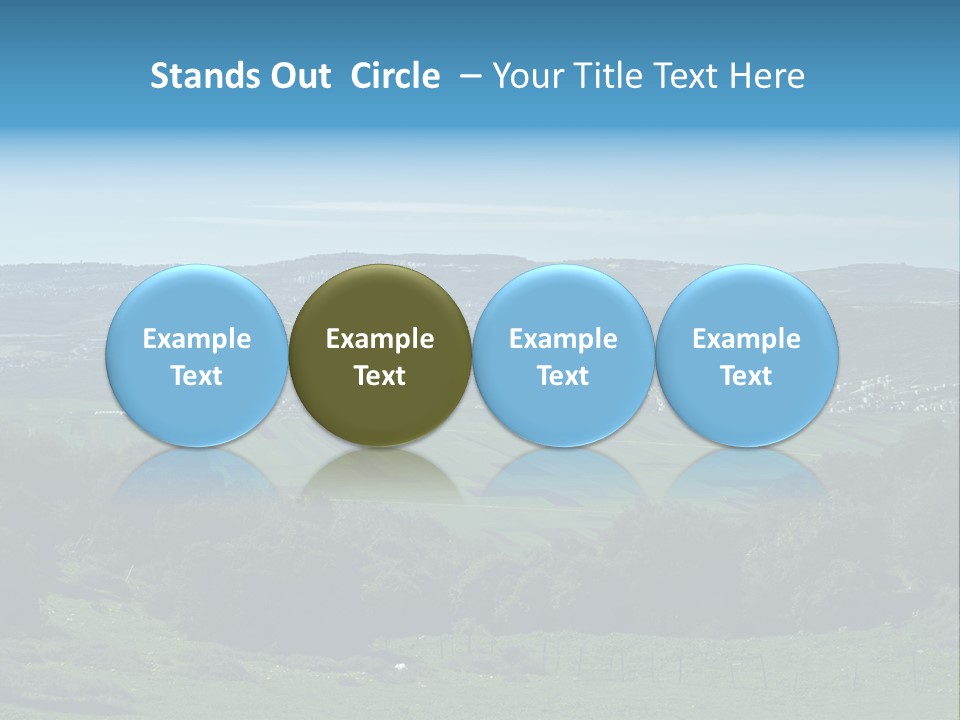 Stands Out Circle – Your Title Text Here

Example Text

Example Text

Example Text

Example Text